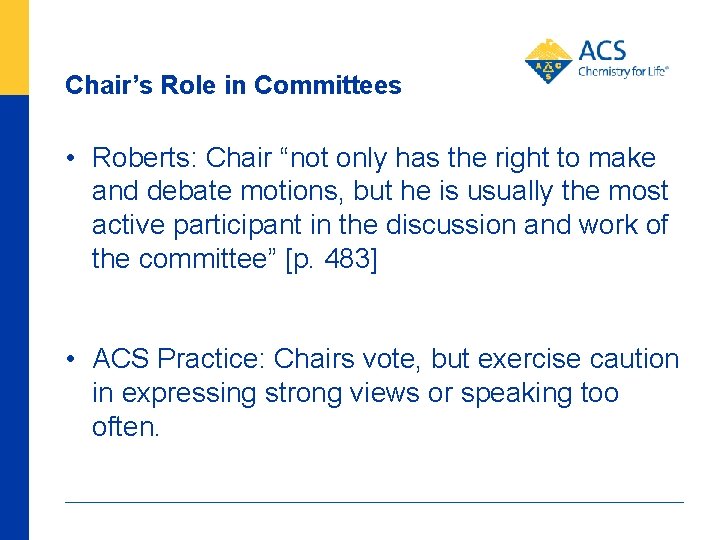 Chair's Role in Committees

ACS Chemistry for Life®

• Roberts: Chair "not only has the right to make and debate motions, but he is usually the most active participant in the discussion and work of the committee" [p. 483]

• ACS Practice: Chairs vote, but exercise caution in expressing strong views or speaking too often.